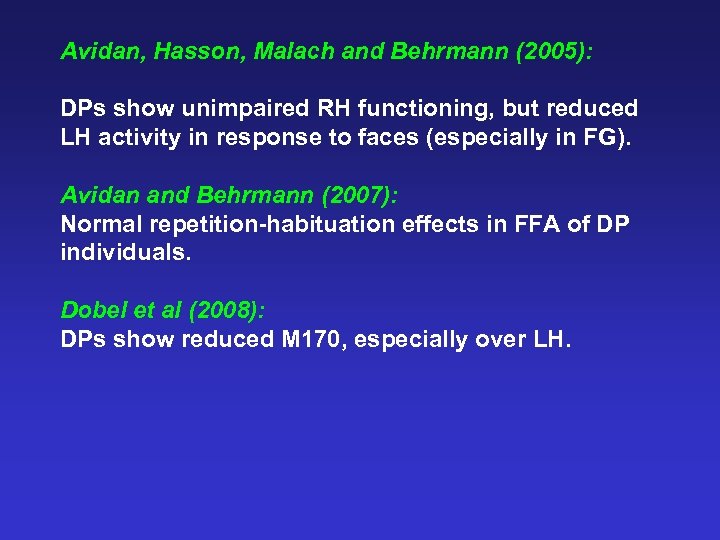 Avidan, Hasson, Malach and Behrmann (2005):

DPs show unimpaired RH functioning, but reduced LH activity in response to faces (especially in FG).

Avidan and Behrmann (2007):
Normal repetition-habituation effects in FFA of DP individuals.

Dobel et al (2008):
DPs show reduced M170, especially over LH.